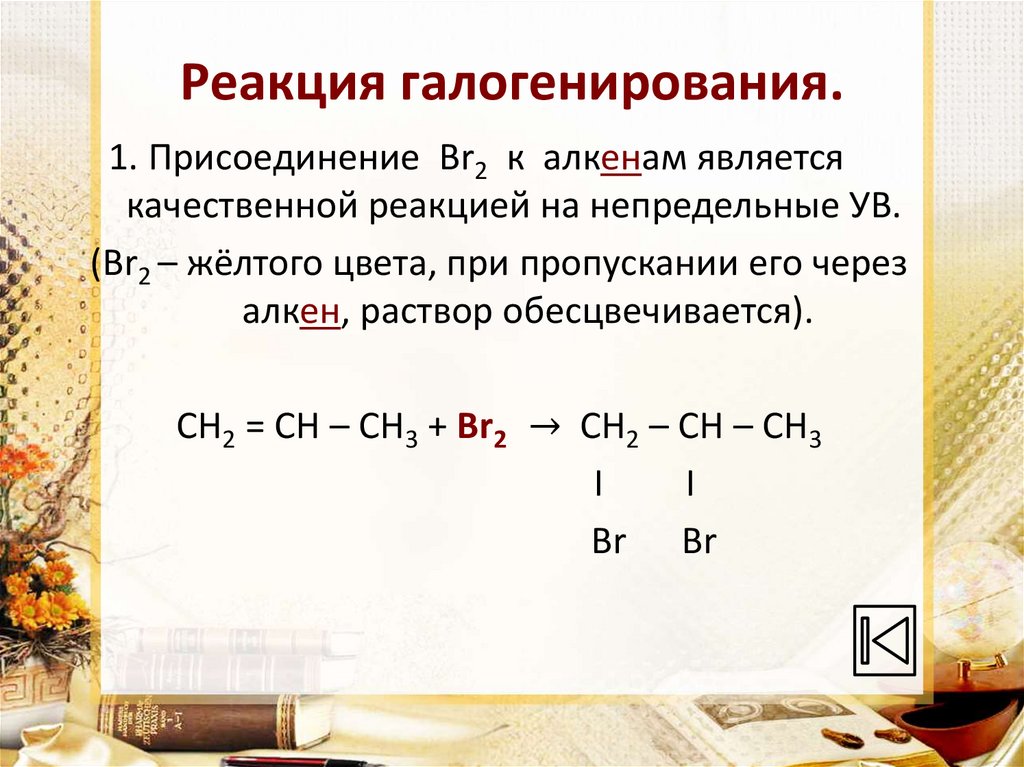 Реакция галогенирования.

1. Присоединение $Br_2$ к алкенам является качественной реакцией на непредельные УВ.

($Br_2$ – жёлтого цвета, при пропускании его через алкен, раствор обесцвечивается).

$CH_2 = CH – CH_3 + Br_2 \rightarrow CH_2 – CH – CH_3$

I I

Br Br